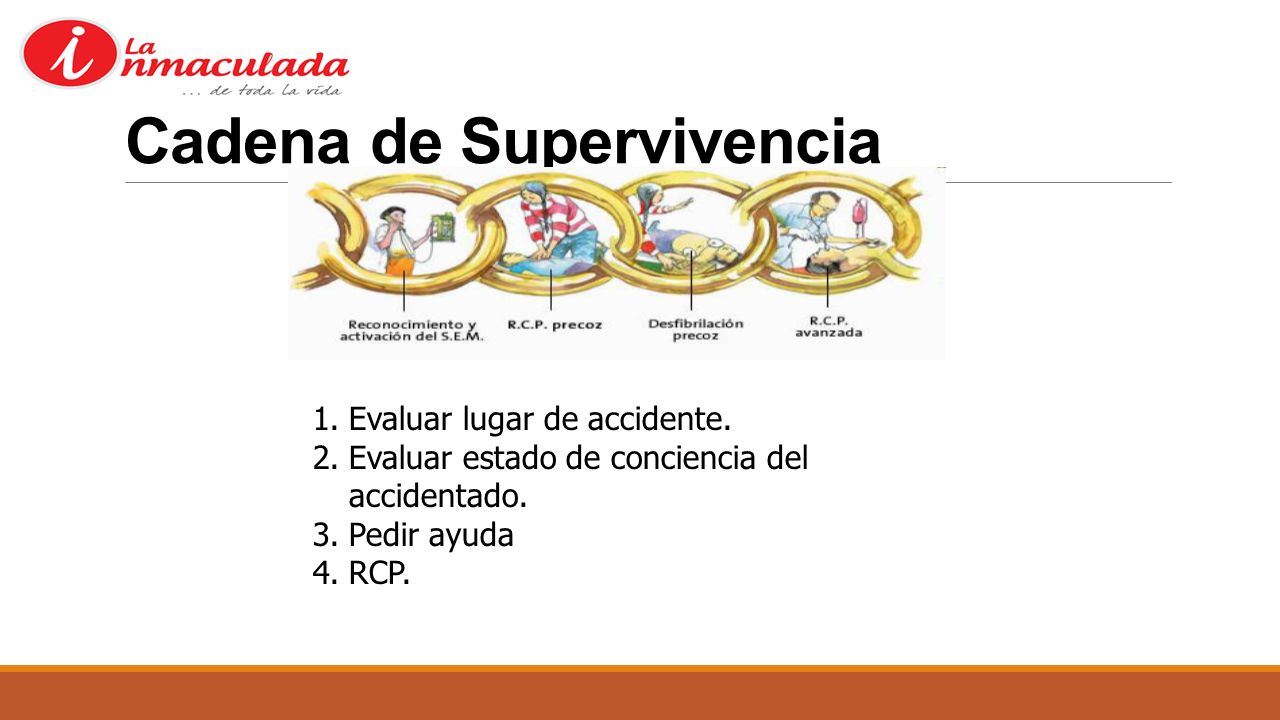 La inmaculada
... de toda la vida

Cadena de Supervivencia

Reconocimiento y activación del S.E.M.

R.C.P. precoz

Desfibrilación precoz

R.C.P. avanzada

1. Evaluar lugar de accidente.
2. Evaluar estado de conciencia del accidentado.
3. Pedir ayuda
4. RCP.